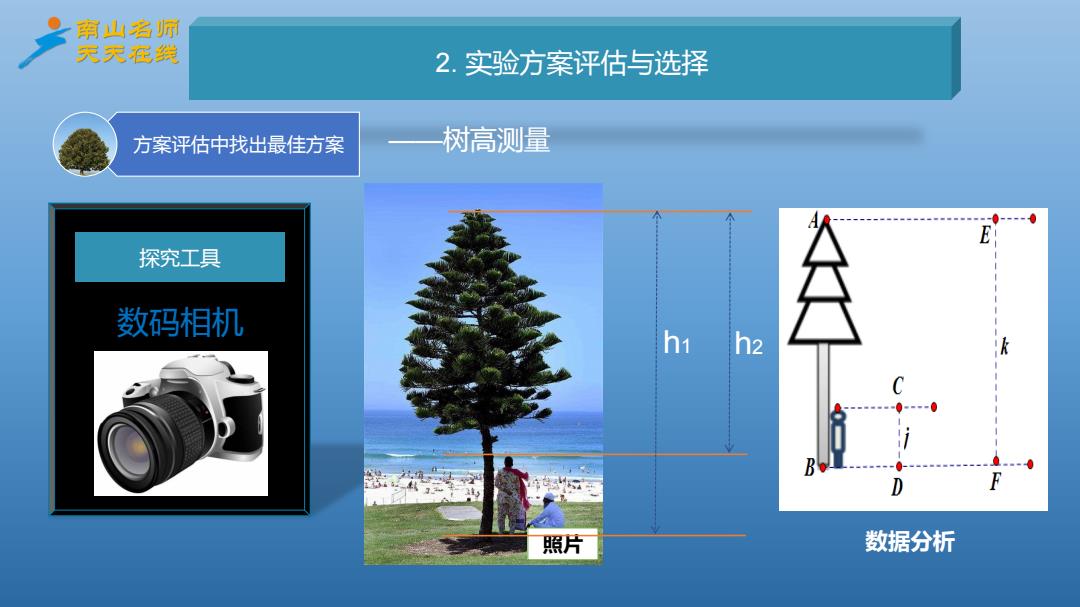 南山名师
天天在线

2. 实验方案评估与选择

方案评估中找出最佳方案

——树高测量

探究工具

数码相机

h1 h2

照片

A
E
k
C
j
B
D
F

数据分析